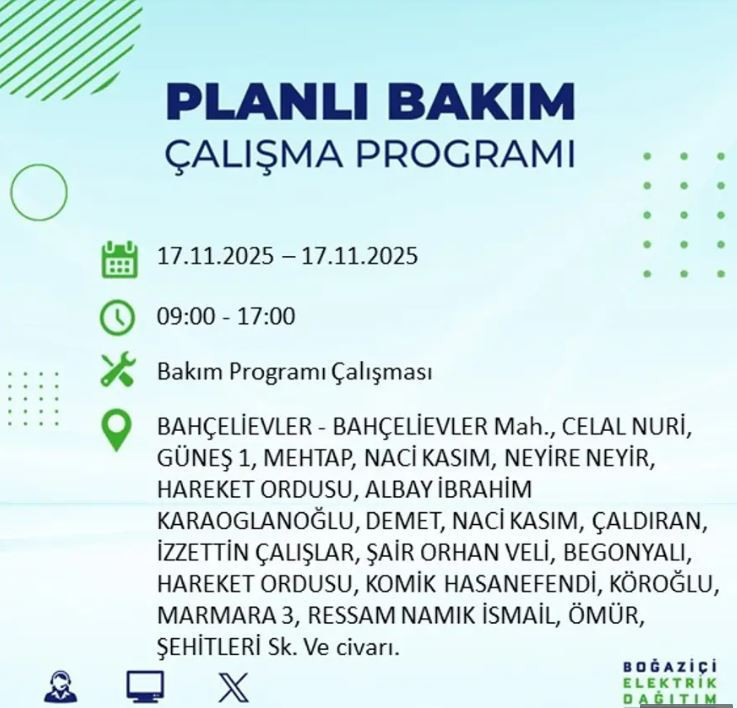 PLANLI BAKIM
ÇALIŞMA PROGRAMI

17.11.2025 – 17.11.2025

09:00 - 17:00

Bakım Programı Çalışması

BAHÇELİEVLER - BAHÇELİEVLER Mah., CELAL NURİ, GÜNEŞ 1, MEHTAP, NACİ KASIM, NEYİRE NEYİR, HAREKET ORDUSU, ALBAY İBRAHİM KARAOGLANOĞLU, DEMET, NACİ KASIM, ÇALDIRAN, İZZETTİN ÇALIŞLAR, ŞAİR ORHAN VELİ, BEGONYALI, HAREKET ORDUSU, KOMİK HASANEFENDİ, KÖROĞLU, MARMARA 3, RESSAM NAMIK İSMAİL, ÖMÜR, ŞEHİTLERİ Sk. Ve civarı.

BOĞAZİÇİ
ELEKTRİK
DAĞITIM